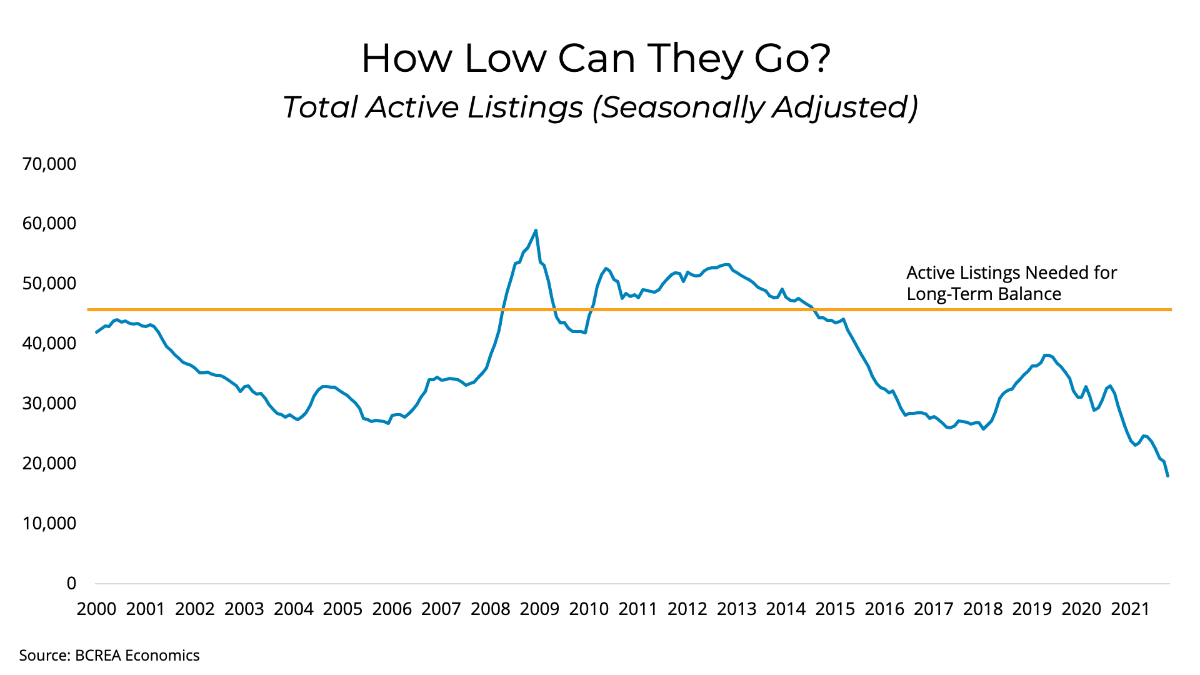 How Low Can They Go?
Total Active Listings (Seasonally Adjusted)

70,000
60,000
50,000
40,000
30,000
20,000
10,000
0

Active Listings Needed for Long-Term Balance

2000 2001 2002 2003 2004 2005 2006 2007 2008 2009 2010 2011 2012 2013 2014 2015 2016 2017 2018 2019 2020 2021

Source: BCREA Economics